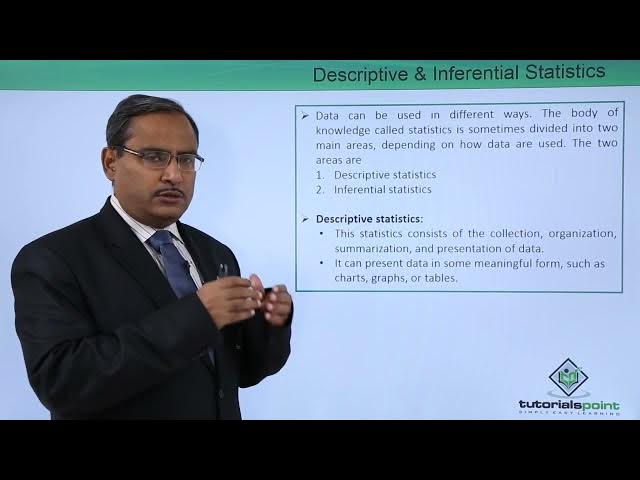 Descriptive & Inferential Statistics

➢ Data can be used in different ways. The body of knowledge called statistics is sometimes divided into two main areas, depending on how data are used. The two areas are
1. Descriptive statistics
2. Inferential statistics

➢ Descriptive statistics:
• This statistics consists of the collection, organization, summarization, and presentation of data.
• It can present data in some meaningful form, such as charts, graphs, or tables.

tutorialspoint
SIMPLY EASY LEARNING